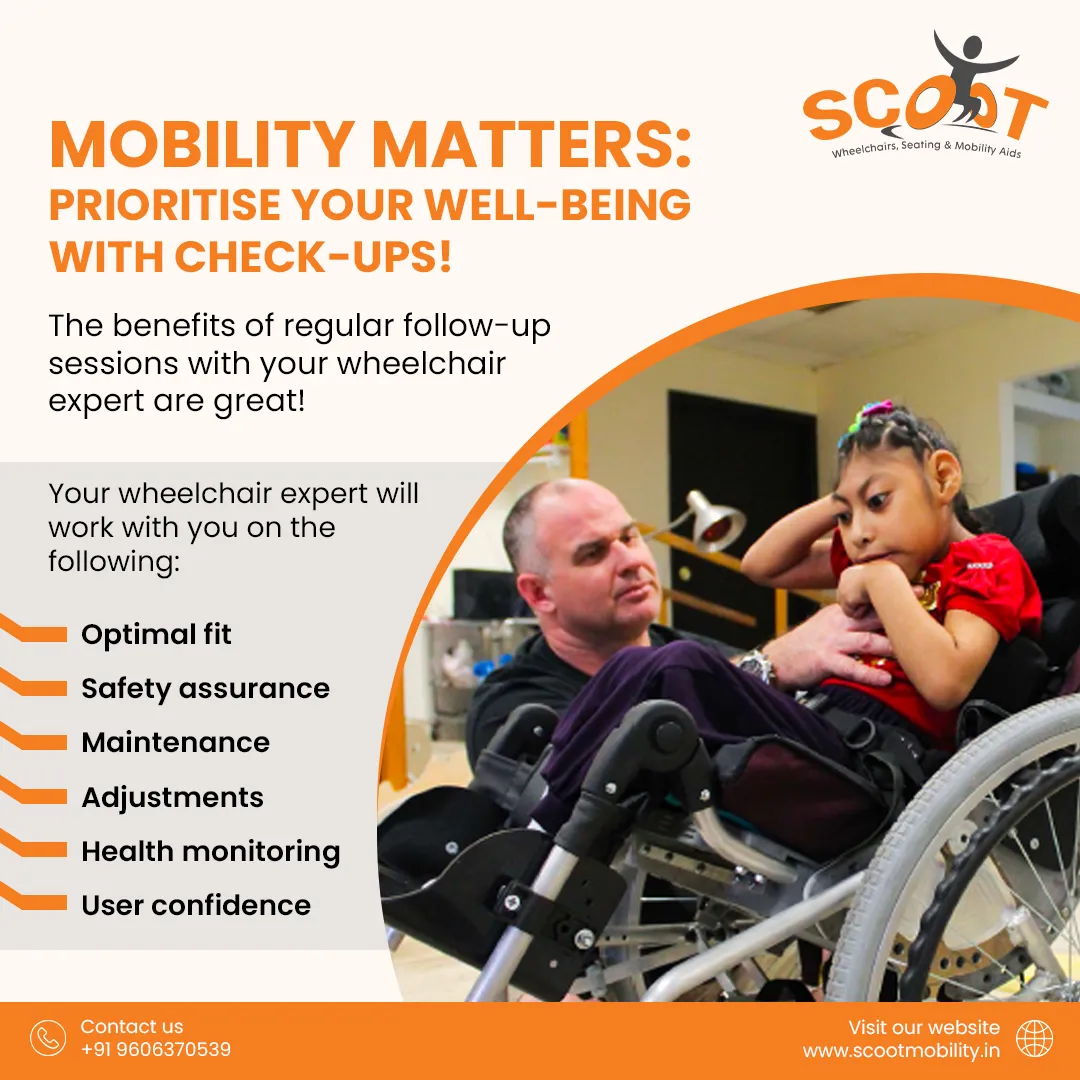 SCOOT
Wheelchairs, Seating & Mobility Aids

MOBILITY MATTERS: PRIORITISE YOUR WELL-BEING WITH CHECK-UPS!

The benefits of regular follow-up sessions with your wheelchair expert are great!

Your wheelchair expert will work with you on the following:

Optimal fit
Safety assurance
Maintenance
Adjustments
Health monitoring
User confidence

Contact us
+91 9606370539

Visit our website
www.scootmobility.in